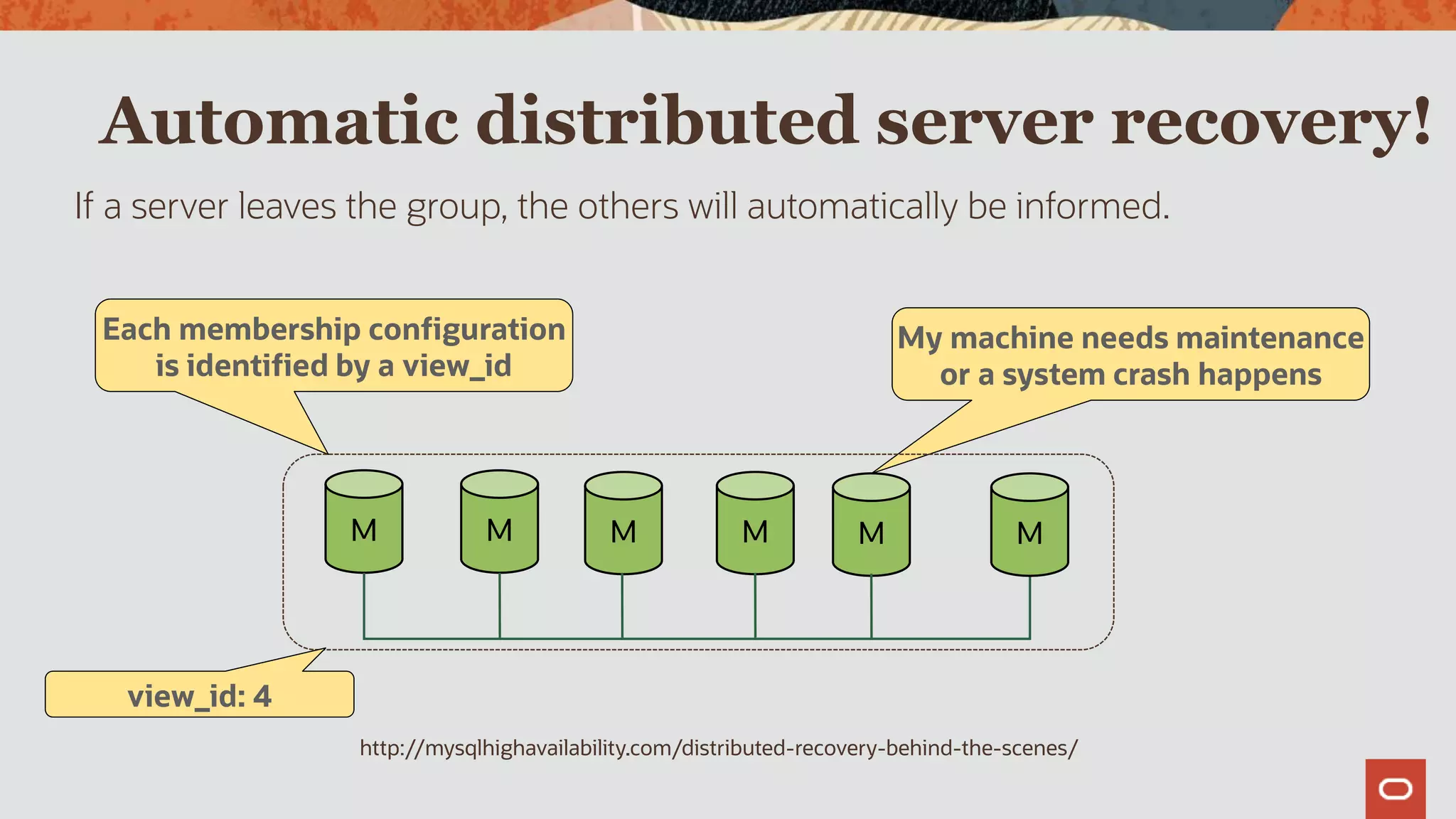 Automatic distributed server recovery!

If a server leaves the group, the others will automatically be informed.

Each membership configuration is identified by a view_id

My machine needs maintenance or a system crash happens

M M M M M M

view_id: 4

http://mysqlhighavailability.com/distributed-recovery-behind-the-scenes/